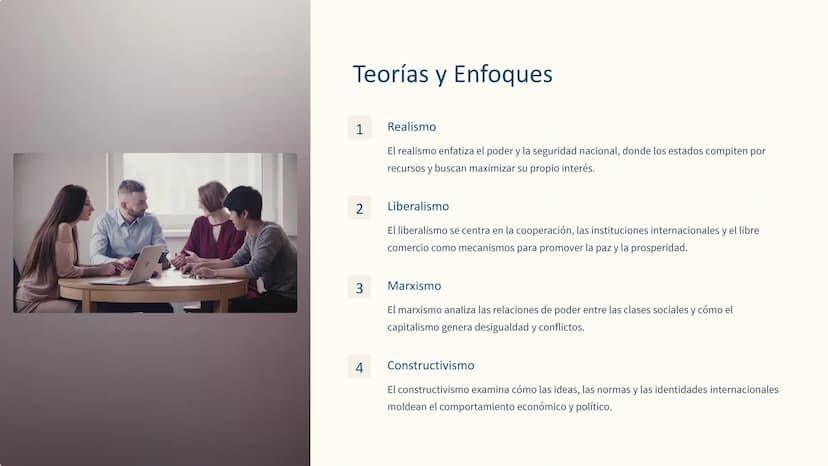 Teorías y Enfoques

1

Realismo

El realismo enfatiza el poder y la seguridad nacional, donde los estados compiten por recursos y buscan maximizar su propio interés.

2

Liberalismo

El liberalismo se centra en la cooperación, las instituciones internacionales y el libre comercio como mecanismos para promover la paz y la prosperidad.

3

Marxismo

El marxismo analiza las relaciones de poder entre las clases sociales y cómo el capitalismo genera desigualdad y conflictos.

4

Constructivismo

El constructivismo examina cómo las ideas, las normas y las identidades internacionales moldean el comportamiento económico y político.